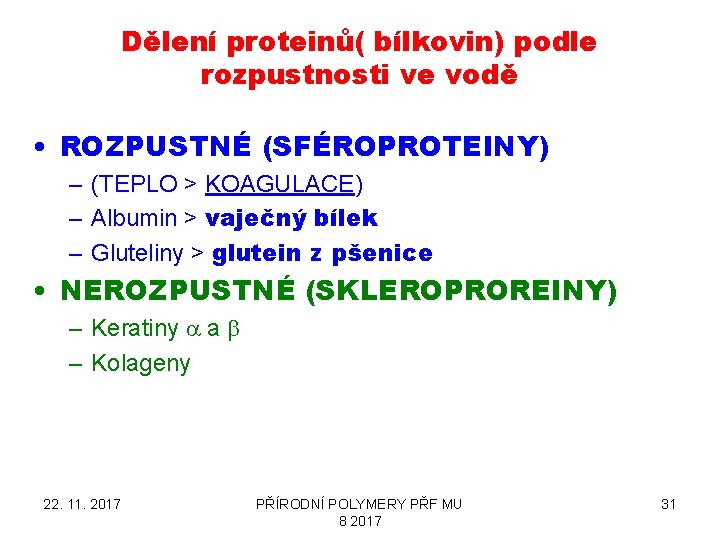 Dělení proteinů( bílkovin) podle rozpustnosti ve vodě

• ROZPUSTNÉ (SFÉROPROTEINY)
– (TEPLO > KOAGULACE)
– Albumin > vaječný bílek
– Gluteliny > glutein z pšenice
• NEROZPUSTNÉ (SKLEROPROREINY)
– Keratiny $\alpha$ a $\beta$
– Kolageny

22. 11. 2017

PŘÍRODNÍ POLYMERY PŘF MU 8 2017

31